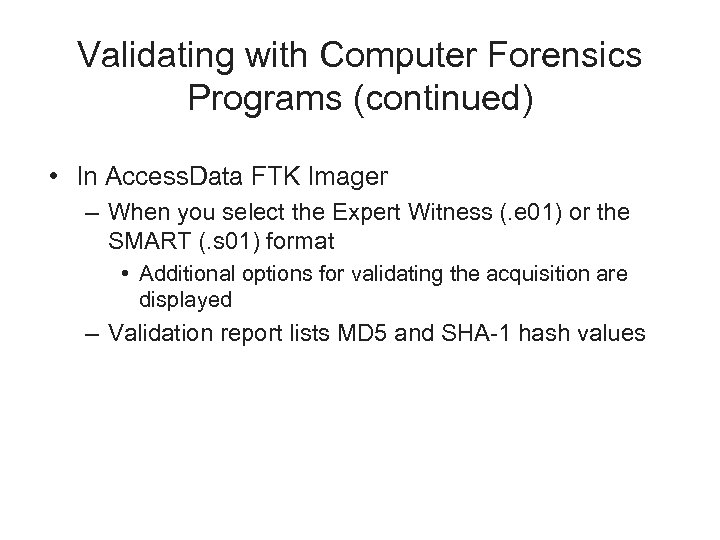 Validating with Computer Forensics Programs (continued)

• In AccessData FTK Imager
– When you select the Expert Witness (.e01) or the SMART (.s01) format
• Additional options for validating the acquisition are displayed
– Validation report lists MD5 and SHA-1 hash values